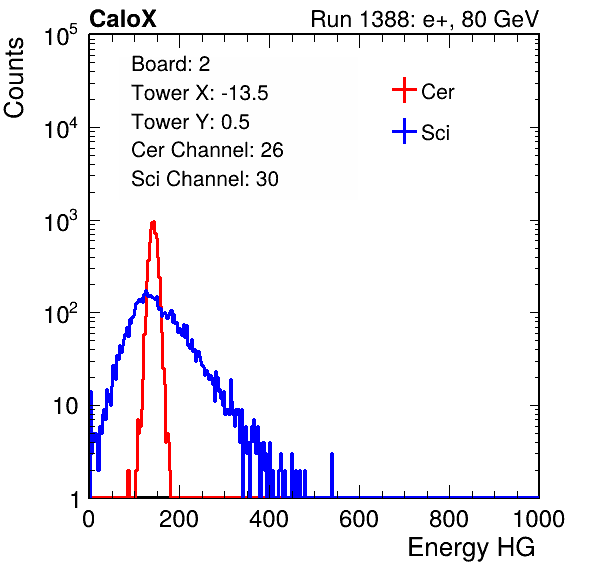 CaloX

Run 1388: e+, 80 GeV

Counts

$10^5$

$10^4$

$10^3$

$10^2$

10

1

Board: 2
Tower X: -13.5
Tower Y: 0.5
Cer Channel: 26
Sci Channel: 30

Cer

Sci

0 200 400 600 800 1000

Energy HG